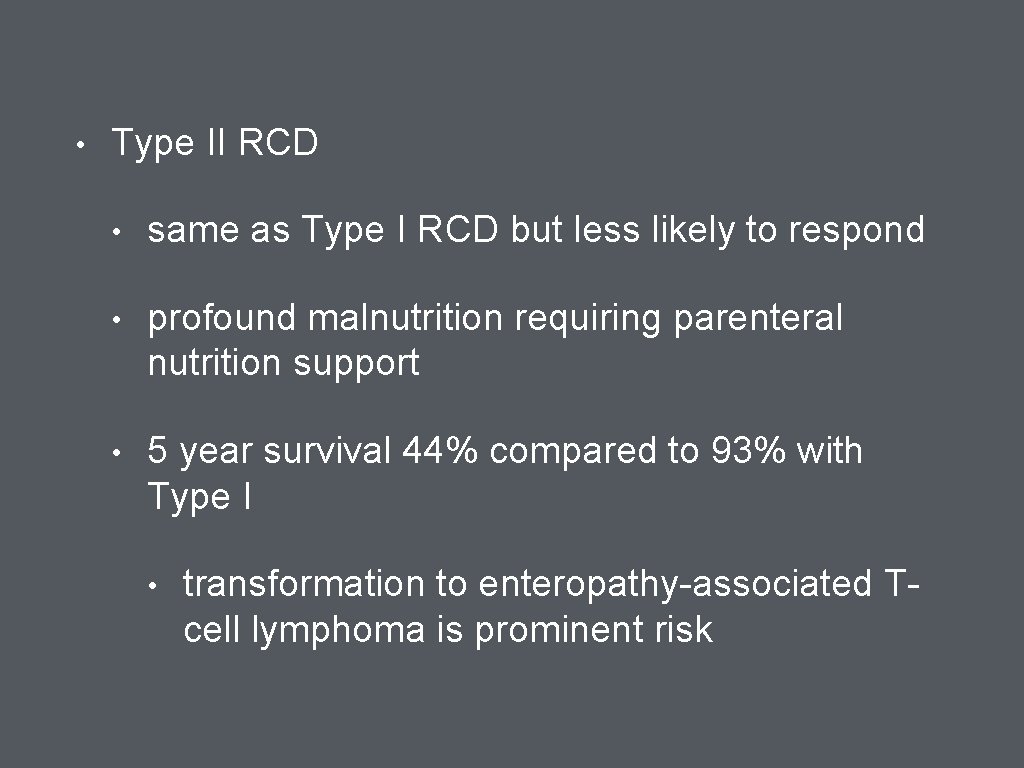 • Type II RCD

• same as Type I RCD but less likely to respond

• profound malnutrition requiring parenteral nutrition support

• 5 year survival 44% compared to 93% with Type I

• transformation to enteropathy-associated T-cell lymphoma is prominent risk